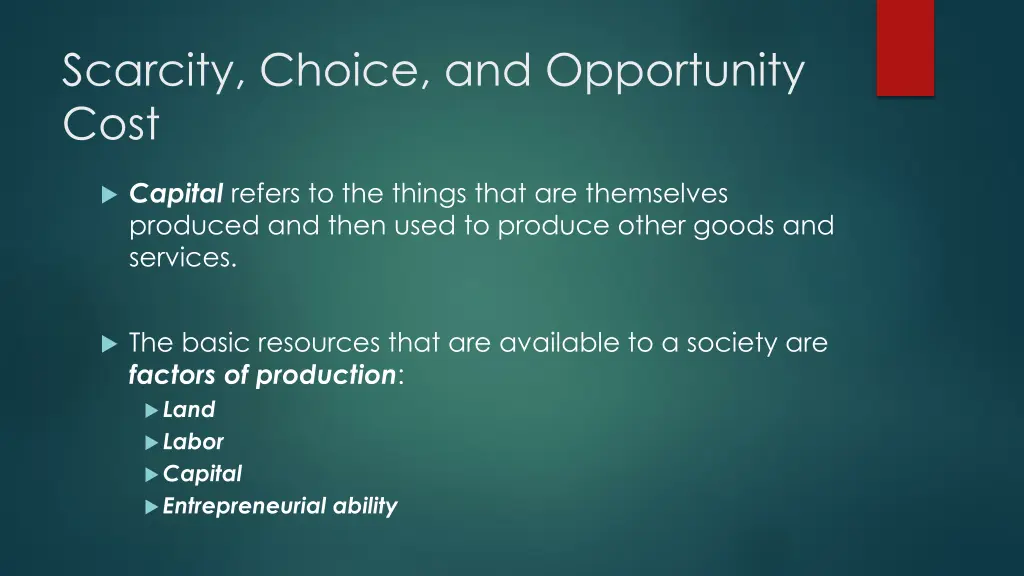 Scarcity, Choice, and Opportunity Cost

Capital refers to the things that are themselves produced and then used to produce other goods and services.

The basic resources that are available to a society are factors of production:

Land

Labor

Capital

Entrepreneurial ability